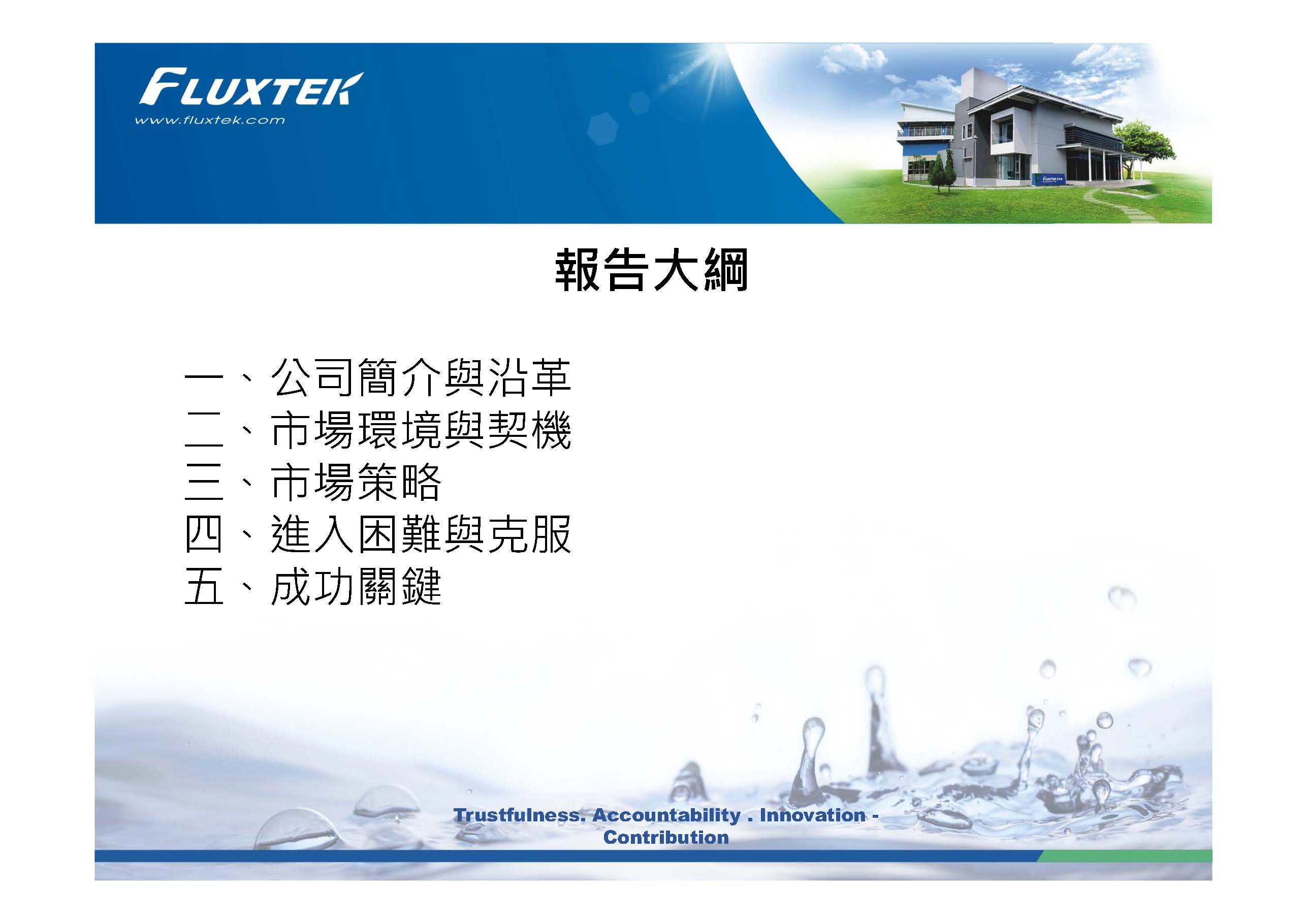 FLUXTEK
www.fluxtek.com

報告大綱

一、公司簡介與沿革
二、市場環境與契機
三、市場策略
四、進入困難與克服
五、成功關鍵

Trustfulness. Accountability . Innovation - Contribution